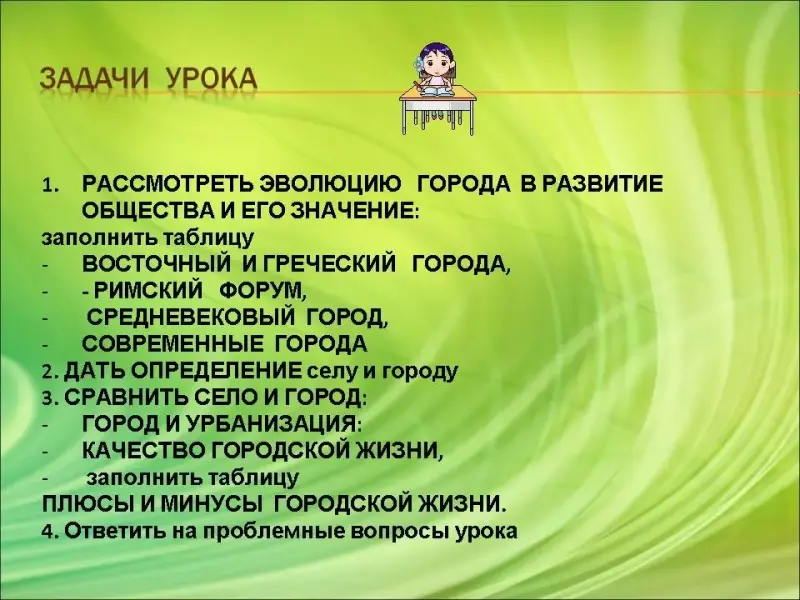 ЗАДАЧИ УРОКА

1. РАССМОТРЕТЬ ЭВОЛЮЦИЮ ГОРОДА В РАЗВИТИЕ ОБЩЕСТВА И ЕГО ЗНАЧЕНИЕ:
заполнить таблицу
- ВОСТОЧНЫЙ И ГРЕЧЕСКИЙ ГОРОДА,
- - РИМСКИЙ ФОРУМ,
- СРЕДНЕВЕКОВЫЙ ГОРОД,
- СОВРЕМЕННЫЕ ГОРОДА
2. ДАТЬ ОПРЕДЕЛЕНИЕ селу и городу
3. СРАВНИТЬ СЕЛО И ГОРОД:
- ГОРОД И УРБАНИЗАЦИЯ:
- КАЧЕСТВО ГОРОДСКОЙ ЖИЗНИ,
- заполнить таблицу
ПЛЮСЫ И МИНУСЫ ГОРОДСКОЙ ЖИЗНИ.
4. Ответить на проблемные вопросы урока